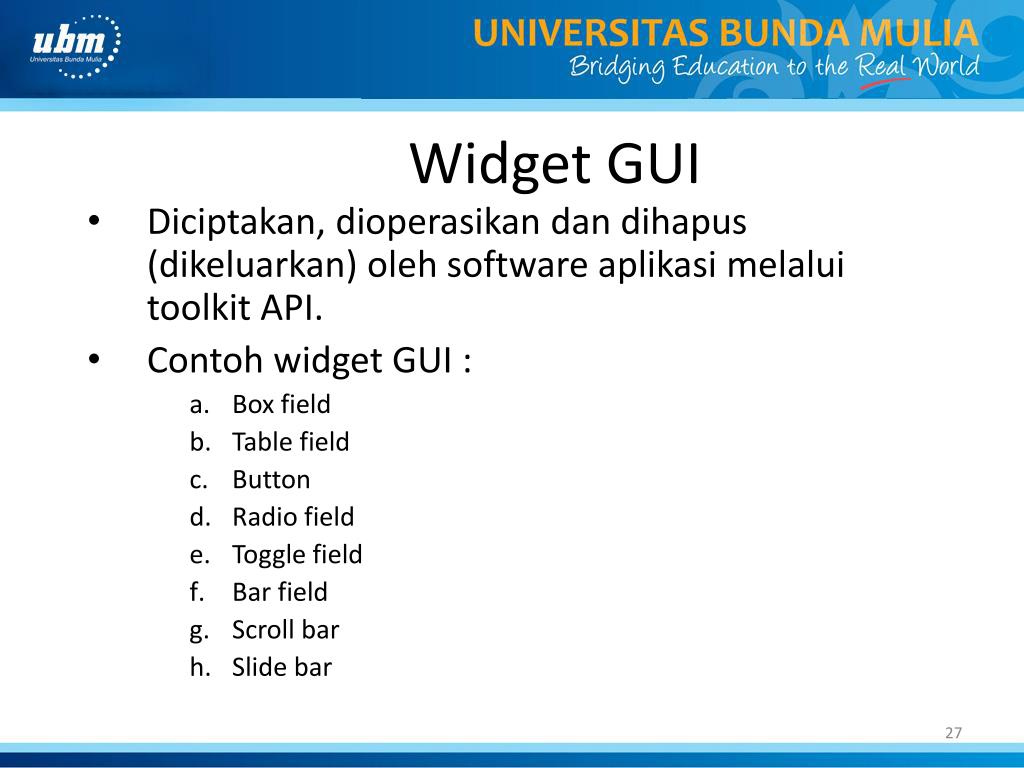 ubm
Universitas Bunda Mulia

UNIVERSITAS BUNDA MULIA
Bridging Education to the Real World

Widget GUI

• Diciptakan, dioperasikan dan dihapus (dikeluarkan) oleh software aplikasi melalui toolkit API.
• Contoh widget GUI :
a. Box field
b. Table field
c. Button
d. Radio field
e. Toggle field
f. Bar field
g. Scroll bar
h. Slide bar

27